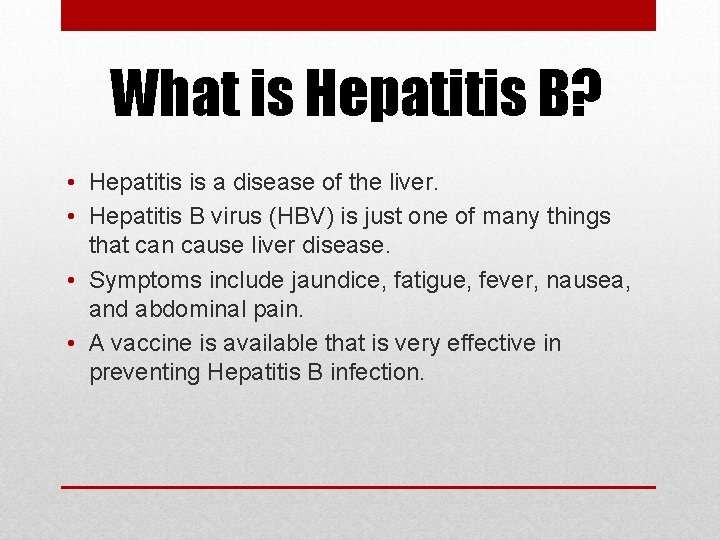 What is Hepatitis B?

• Hepatitis is a disease of the liver.
• Hepatitis B virus (HBV) is just one of many things that can cause liver disease.
• Symptoms include jaundice, fatigue, fever, nausea, and abdominal pain.
• A vaccine is available that is very effective in preventing Hepatitis B infection.